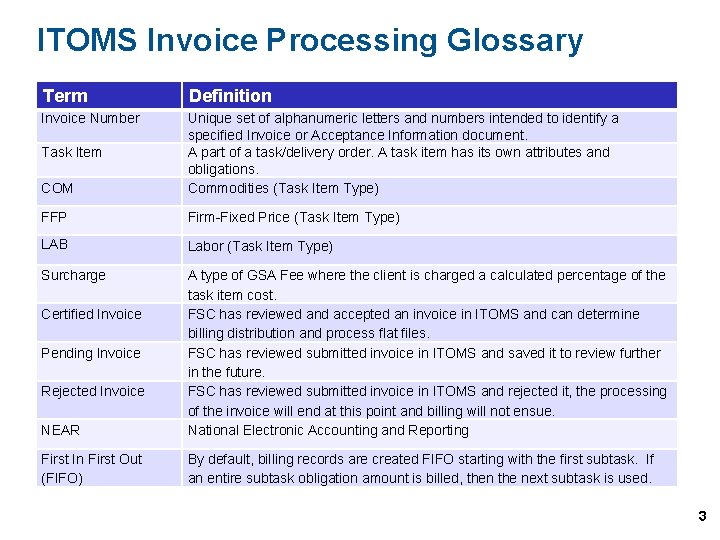 ITOMS Invoice Processing Glossary

| Term | Definition |
|---|---|
| Invoice Number | Unique set of alphanumeric letters and numbers intended to identify a specified Invoice or Acceptance Information document. |
| Task Item | A part of a task/delivery order. A task item has its own attributes and obligations. |
| COM | Commodities (Task Item Type) |
| FFP | Firm-Fixed Price (Task Item Type) |
| LAB | Labor (Task Item Type) |
| Surcharge | A type of GSA Fee where the client is charged a calculated percentage of the task item cost. |
| Certified Invoice | FSC has reviewed and accepted an invoice in ITOMS and can determine billing distribution and process flat files. |
| Pending Invoice | FSC has reviewed submitted invoice in ITOMS and saved it to review further in the future. |
| Rejected Invoice | FSC has reviewed submitted invoice in ITOMS and rejected it, the processing of the invoice will end at this point and billing will not ensue. |
| NEAR | National Electronic Accounting and Reporting |
| First In First Out (FIFO) | By default, billing records are created FIFO starting with the first subtask. If an entire subtask obligation amount is billed, then the next subtask is used. |

3